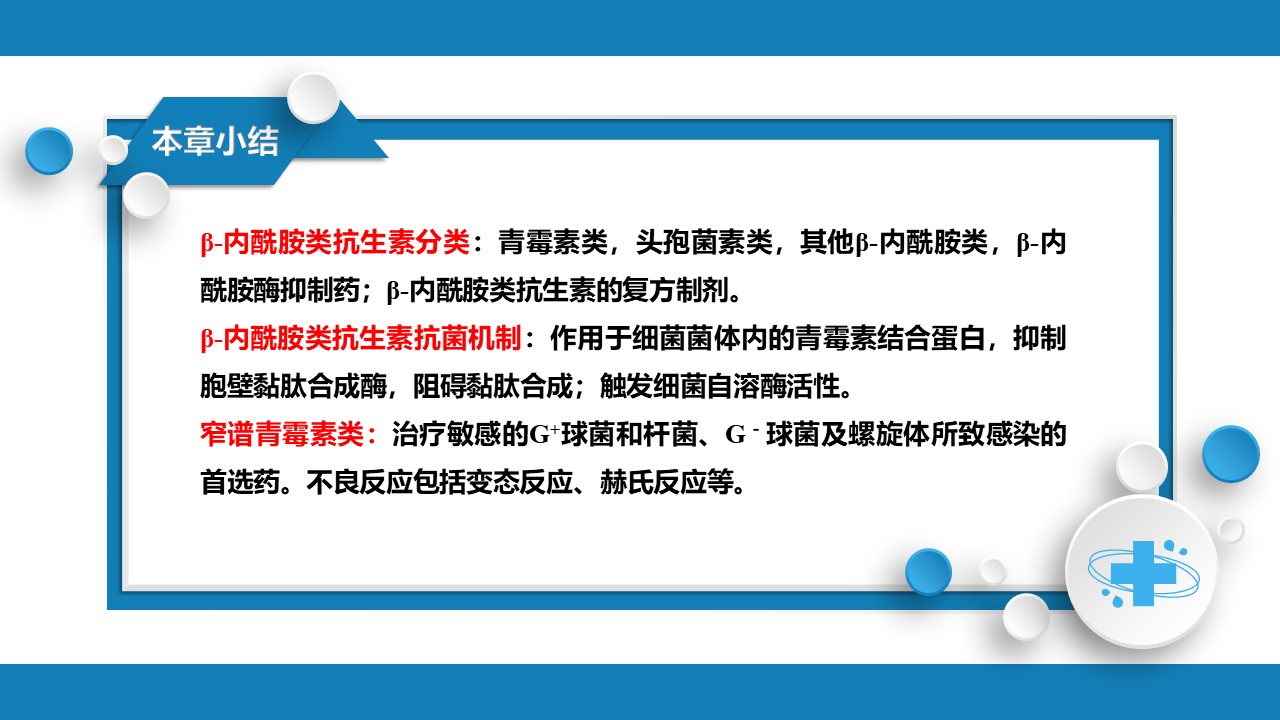 本章小结

β-内酰胺类抗生素分类：青霉素类，头孢菌素类，其他β-内酰胺类，β-内酰胺酶抑制药；β-内酰胺类抗生素的复方制剂。

β-内酰胺类抗生素抗菌机制：作用于细菌菌体内的青霉素结合蛋白，抑制胞壁黏肽合成酶，阻碍黏肽合成；触发细菌自溶酶活性。

窄谱青霉素类：治疗敏感的$G^+$球菌和杆菌、$G^-$球菌及螺旋体所致感染的首选药。不良反应包括变态反应、赫氏反应等。